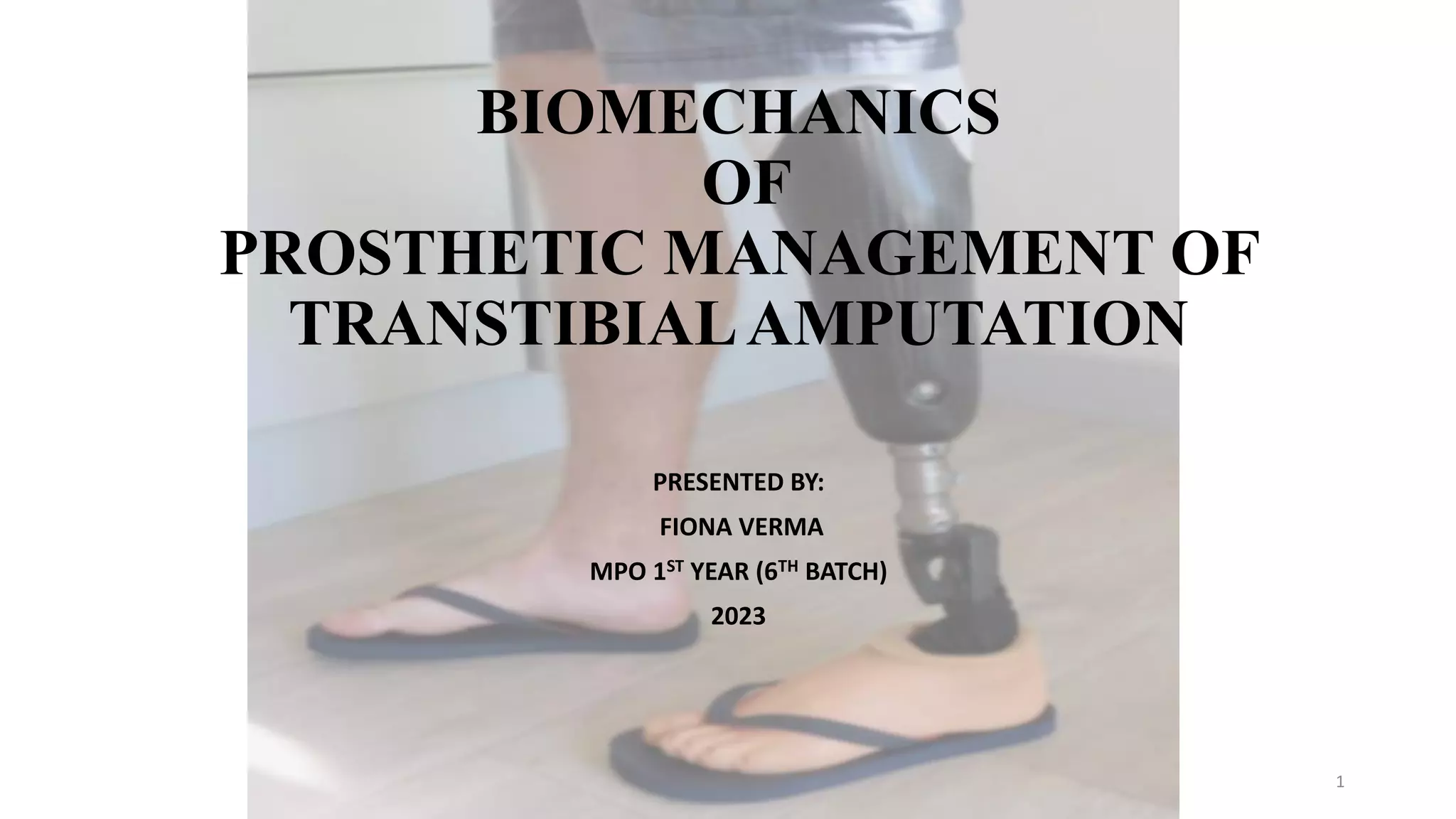 BIOMECHANICS
OF
PROSTHETIC MANAGEMENT OF TRANSTIBIAL AMPUTATION

PRESENTED BY:

FIONA VERMA

MPO 1$^{ST}$ YEAR (6$^{TH}$ BATCH)

2023

1